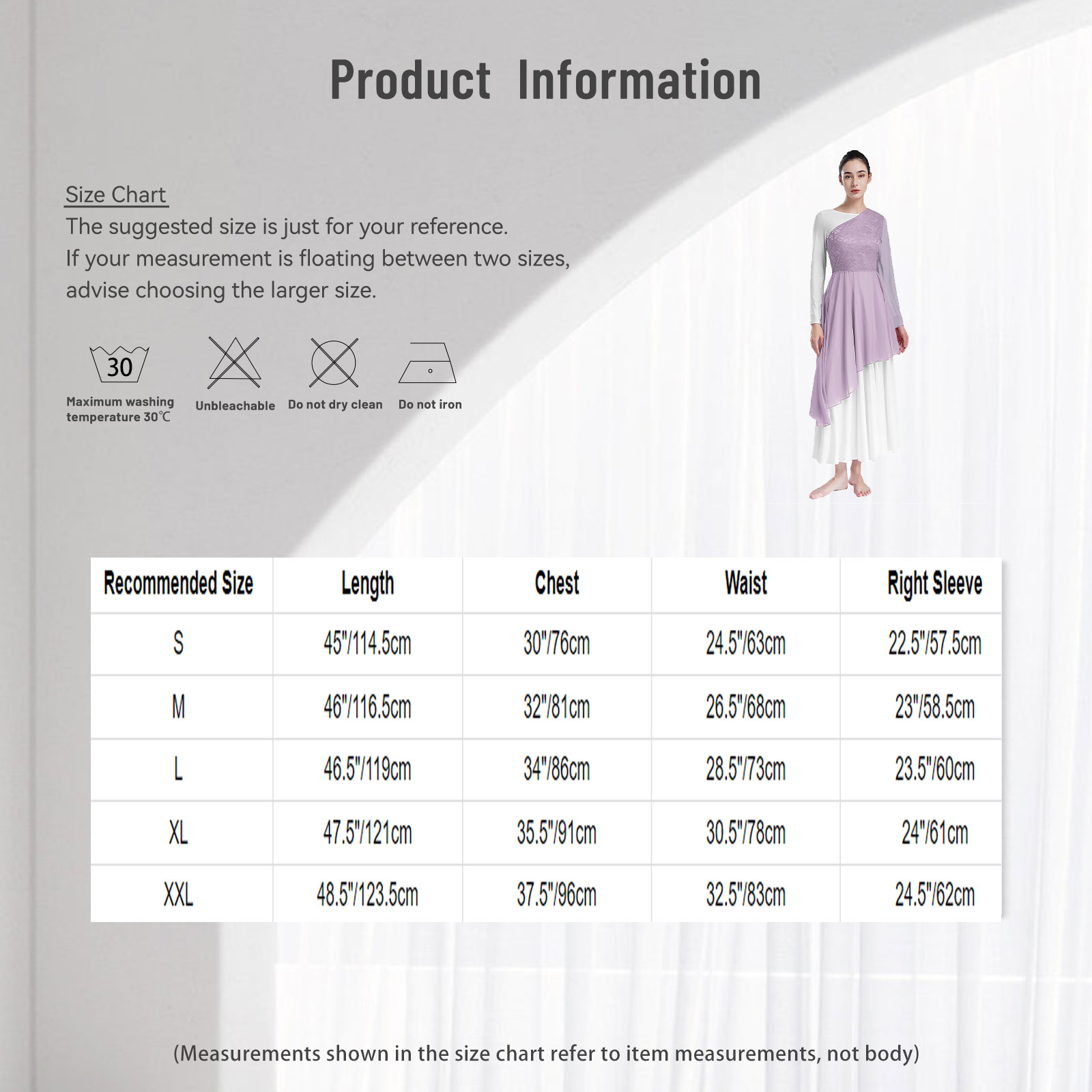 Product Information

Size Chart
The suggested size is just for your reference.
If your measurement is floating between two sizes, advise choosing the larger size.

30
Maximum washing temperature 30℃

Unbleachable

Do not dry clean

Do not iron

| Recommended Size | Length | Chest | Waist | Right Sleeve |
|---|---|---|---|---|
| S | 45"/114.5cm | 30"/76cm | 24.5"/63cm | 22.5"/57.5cm |
| M | 46"/116.5cm | 32"/81cm | 26.5"/68cm | 23"/58.5cm |
| L | 46.5"/119cm | 34"/86cm | 28.5"/73cm | 23.5"/60cm |
| XL | 47.5"/121cm | 35.5"/91cm | 30.5"/78cm | 24"/61cm |
| XXL | 48.5"/123.5cm | 37.5"/96cm | 32.5"/83cm | 24.5"/62cm |

(Measurements shown in the size chart refer to item measurements, not body)